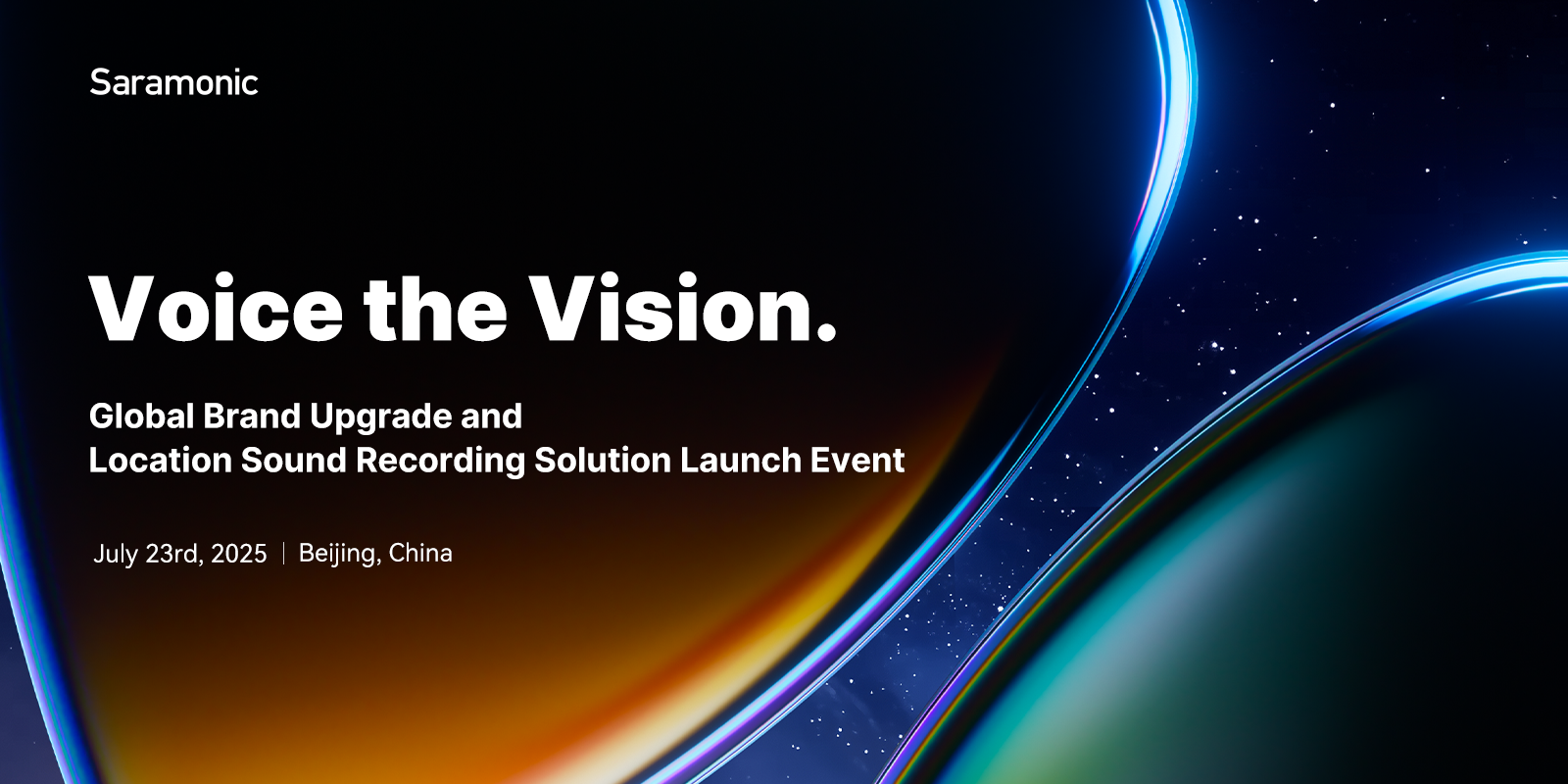 Saramonic

Voice the Vision.

Global Brand Upgrade and
Location Sound Recording Solution Launch Event

July 23rd, 2025 | Beijing, China